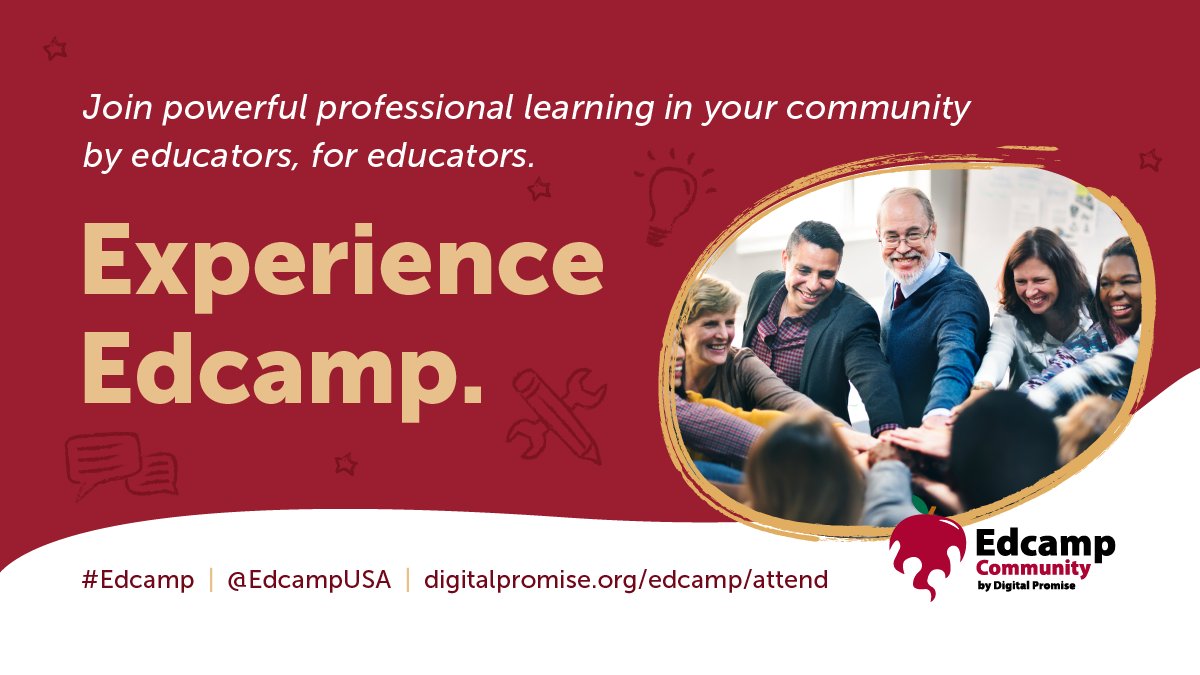 Join powerful professional learning in your community by educators, for educators.

Experience Edcamp.

#Edcamp | @EdcampUSA | digitalpromise.org/edcamp/attend

Edcamp Community by Digital Promise